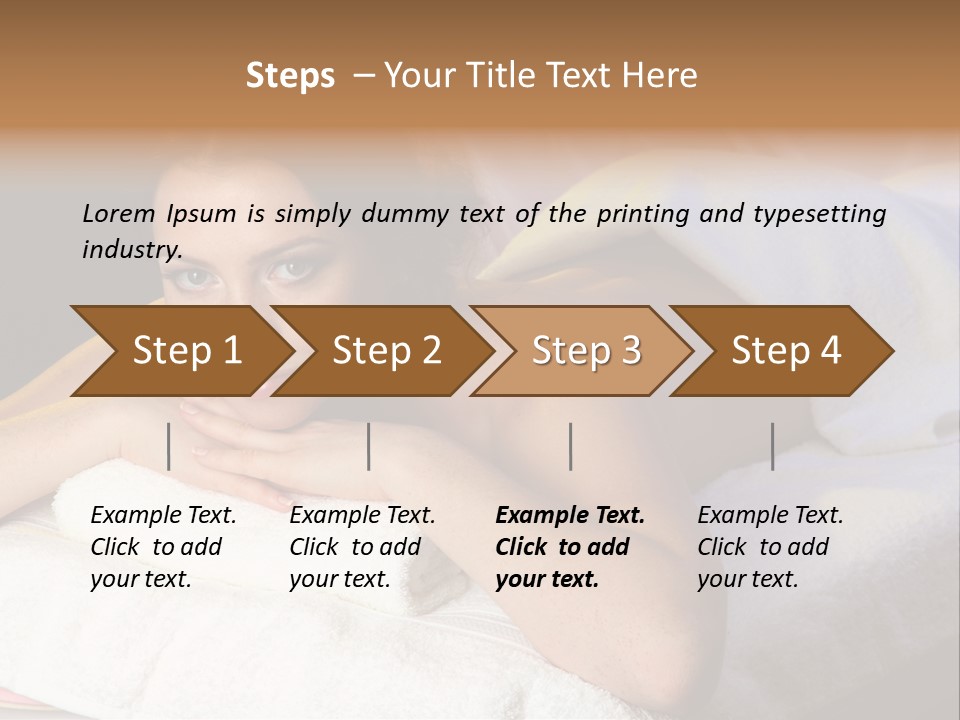 Steps – Your Title Text Here

Lorem Ipsum is simply dummy text of the printing and typesetting industry.

Step 1

Step 2

Step 3

Step 4

Example Text. Click to add your text.

Example Text. Click to add your text.

Example Text. Click to add your text.

Example Text. Click to add your text.